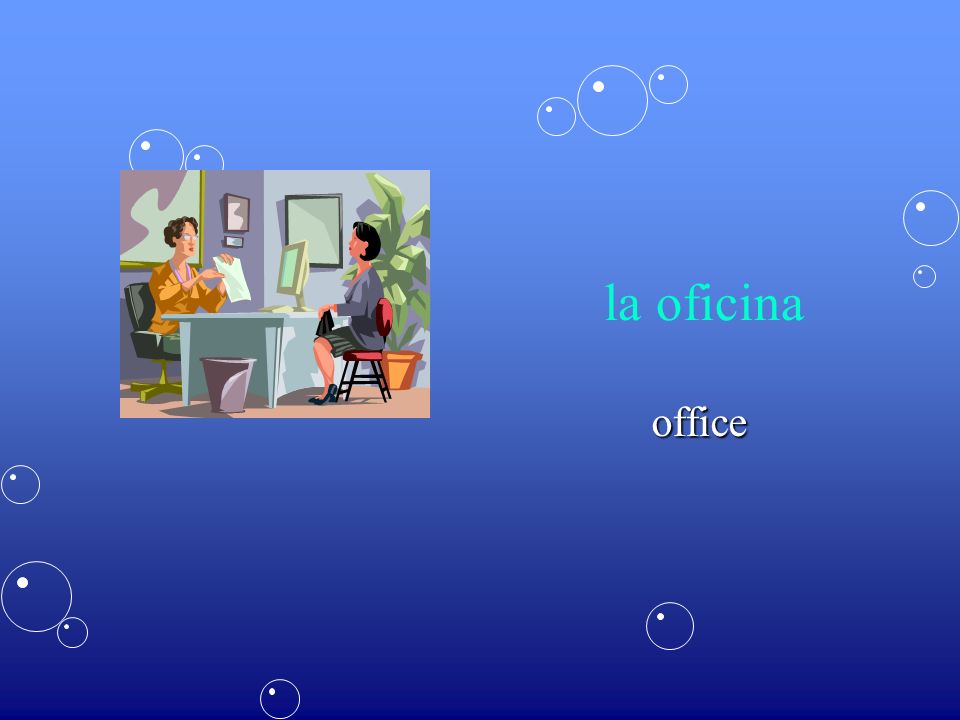 la oficina

office